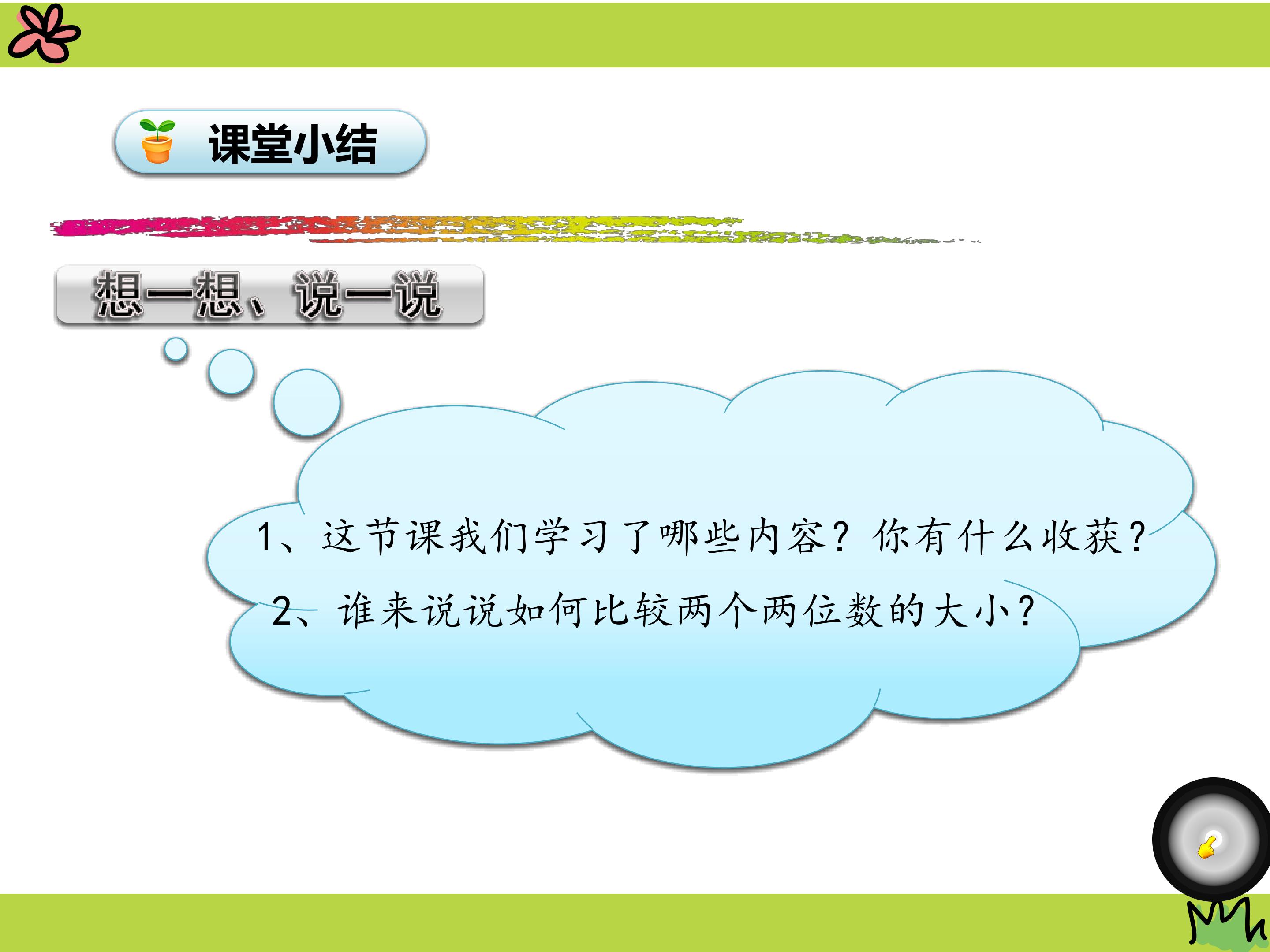 课堂小结

想一想、说一说

1、这节课我们学习了哪些内容？你有什么收获？

2、谁来说说如何比较两个两位数的大小？